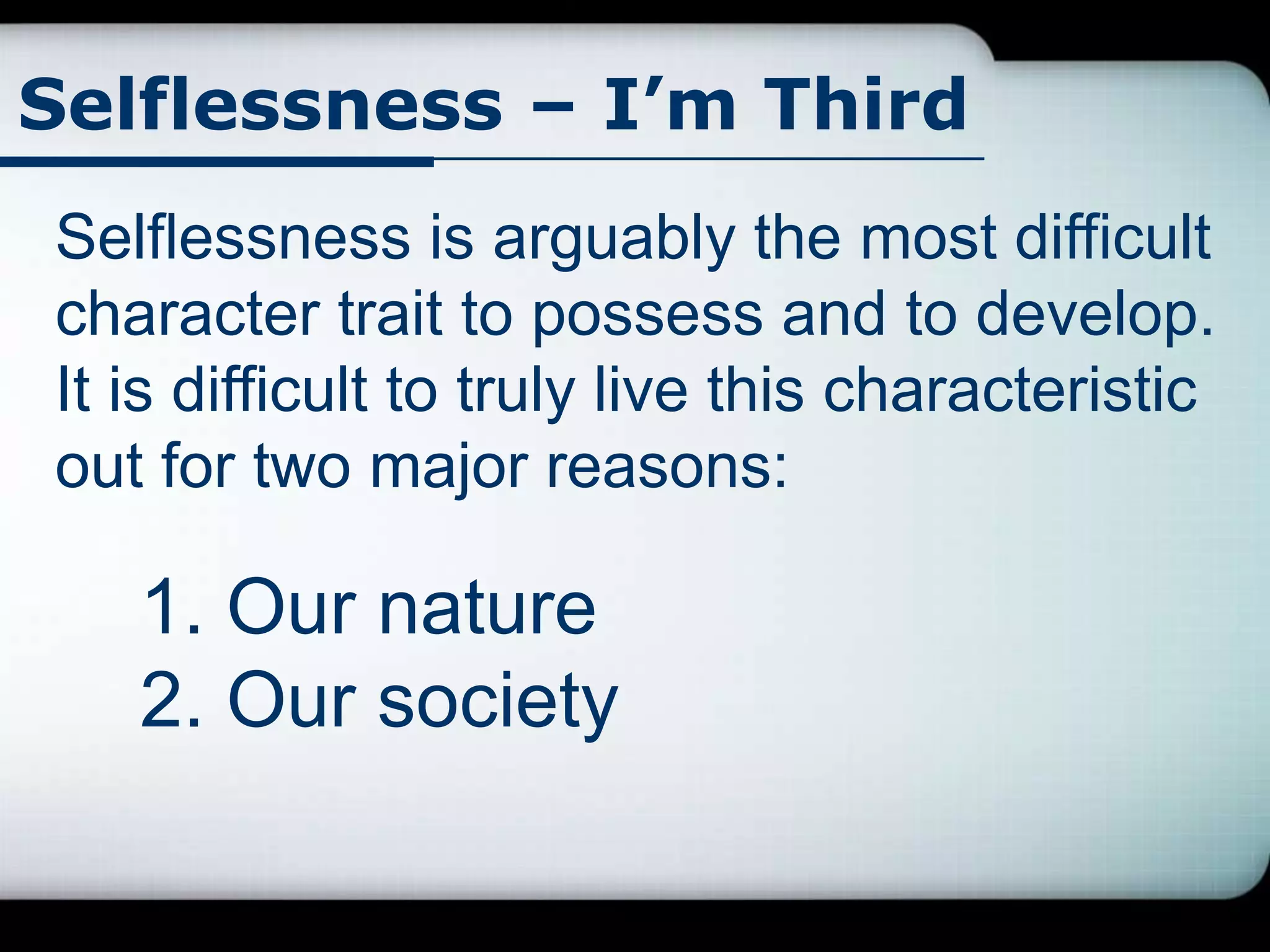 Selflessness – I’m Third

Selflessness is arguably the most difficult character trait to possess and to develop. It is difficult to truly live this characteristic out for two major reasons:

1. Our nature
2. Our society